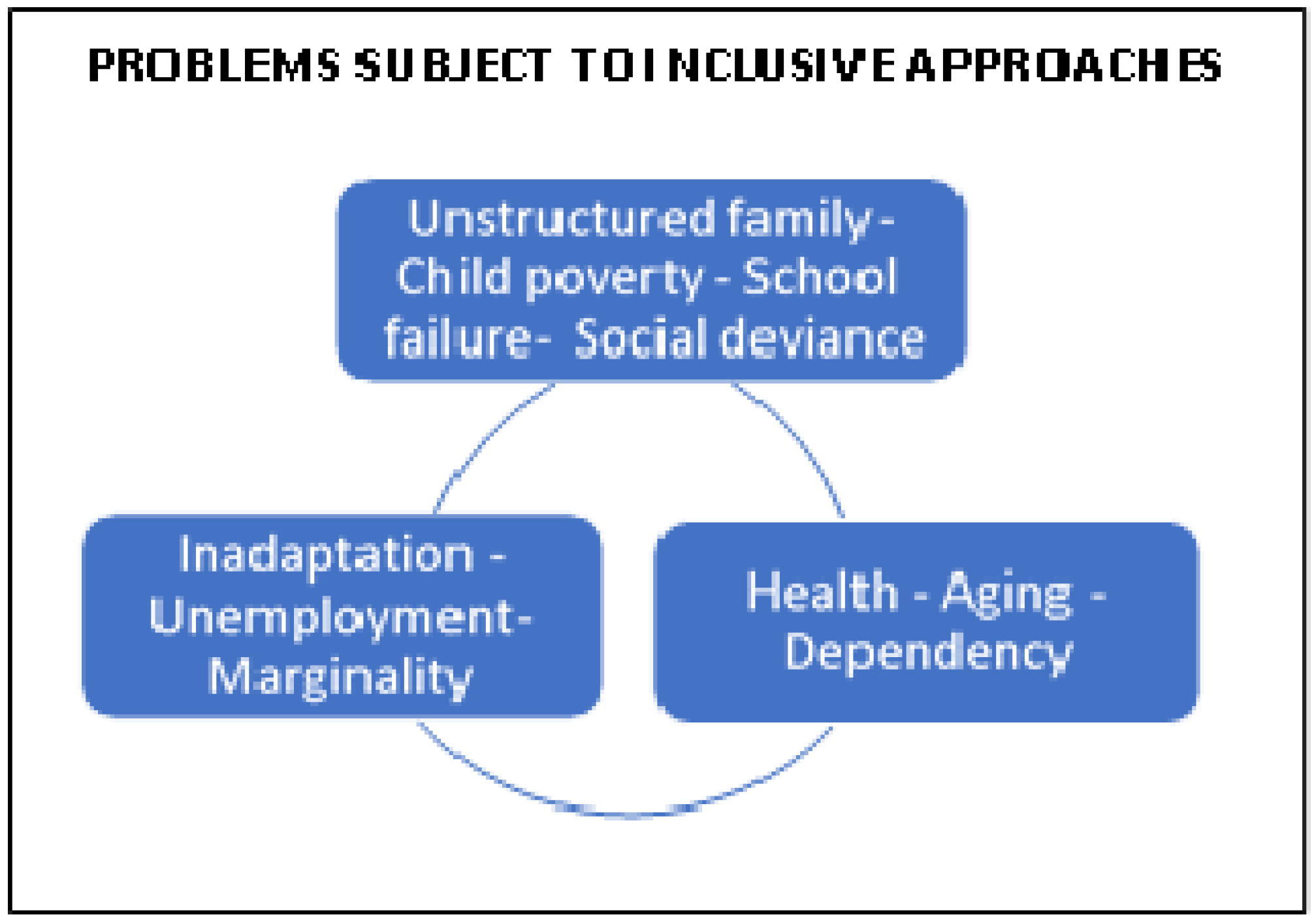 PROBLEMS SUBJECT TO INCLUSIVE APPROACHES

Unstructured family - Child poverty - School failure- Social deviance

Inadaptation - Unemployment- Marginality

Health - Aging - Dependency